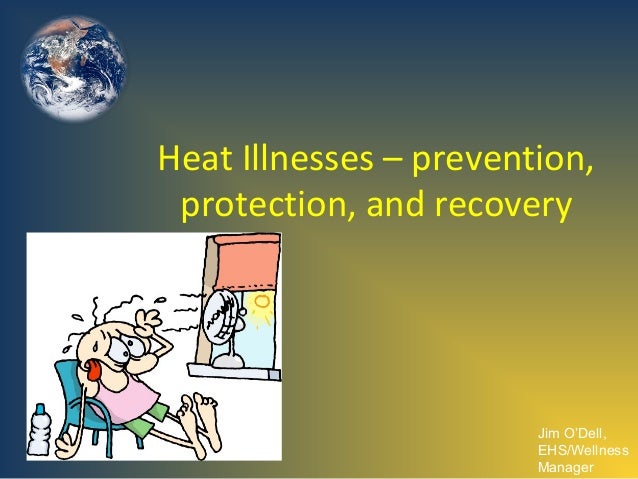 Heat Illnesses – prevention, protection, and recovery

Jim O'Dell, EHS/Wellness Manager